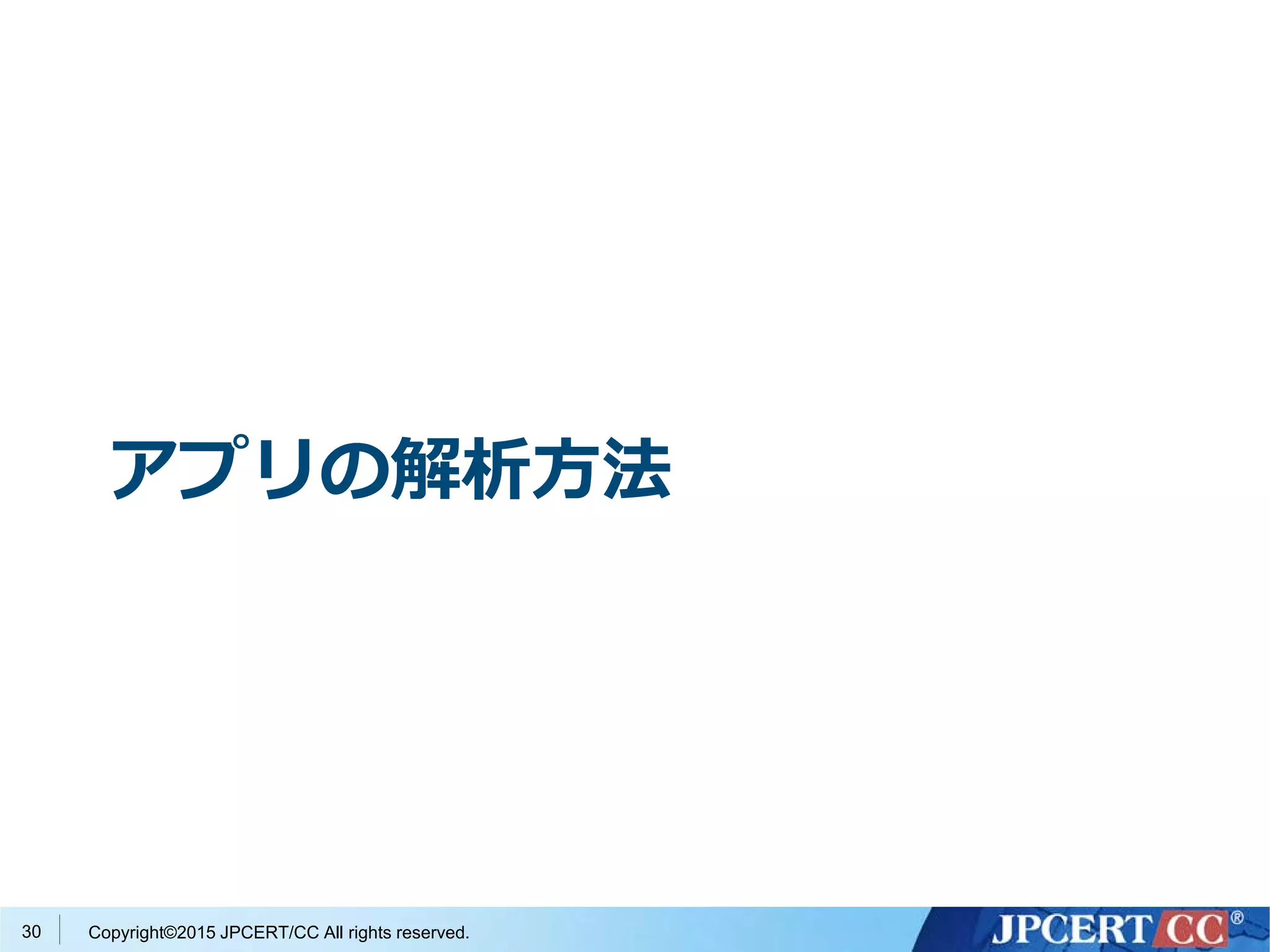 アプリの解析方法

30 Copyright©2015 JPCERT/CC All rights reserved.

JPCERT CC®